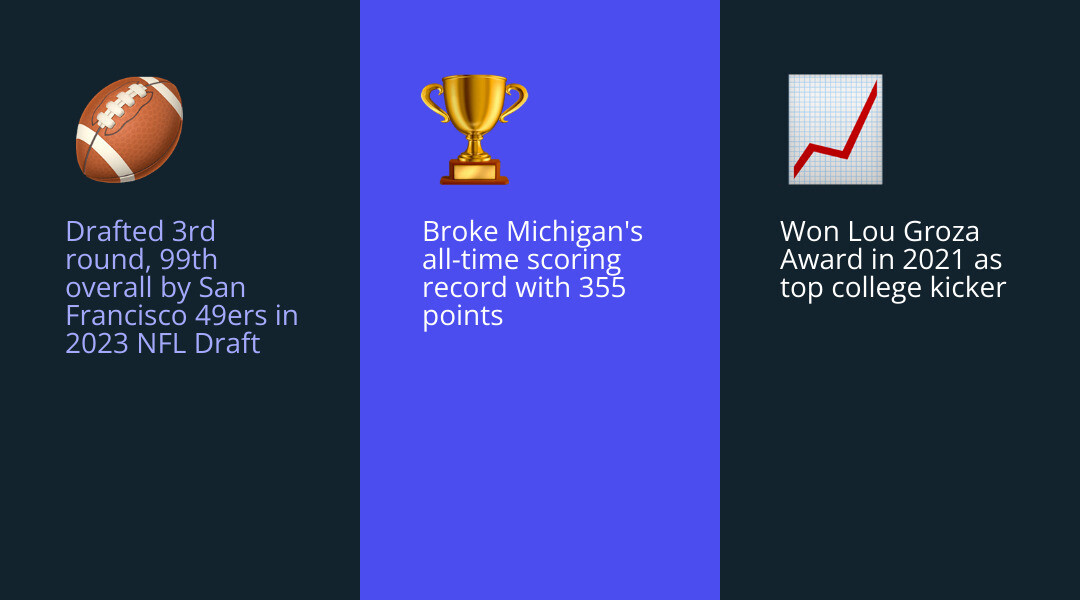 Drafted 3rd round, 99th overall by San Francisco 49ers in 2023 NFL Draft

Broke Michigan's all-time scoring record with 355 points

Won Lou Groza Award in 2021 as top college kicker